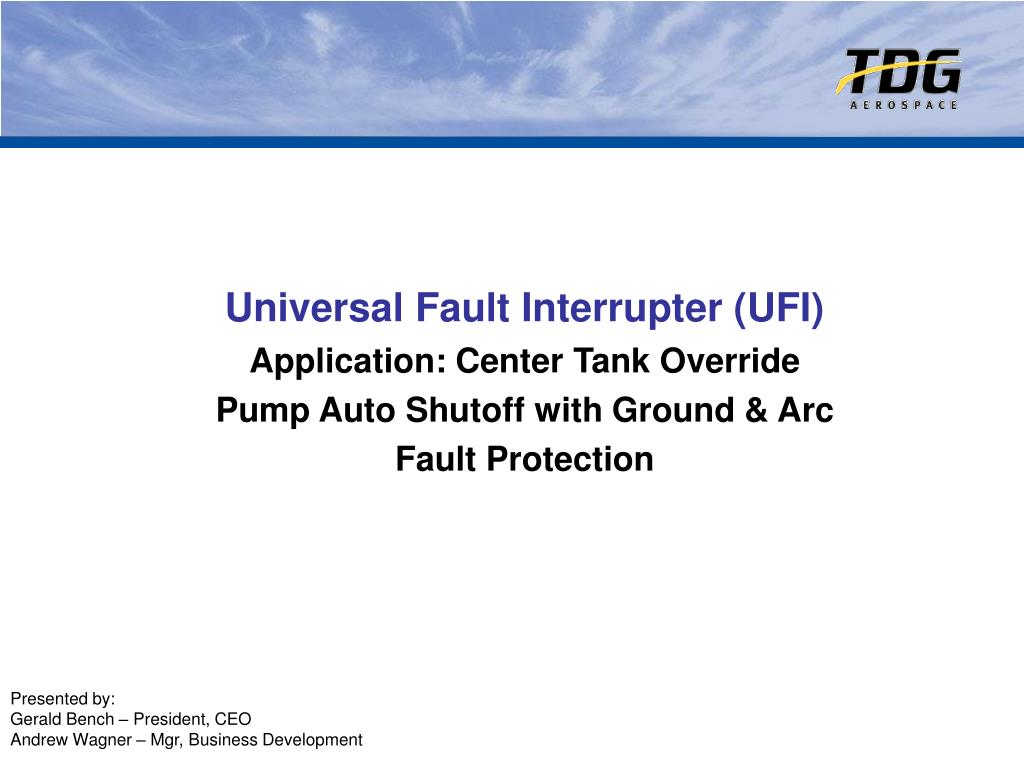 TDG
AEROSPACE

Universal Fault Interrupter (UFI)
Application: Center Tank Override Pump Auto Shutoff with Ground & Arc Fault Protection

Presented by:
Gerald Bench – President, CEO
Andrew Wagner – Mgr, Business Development